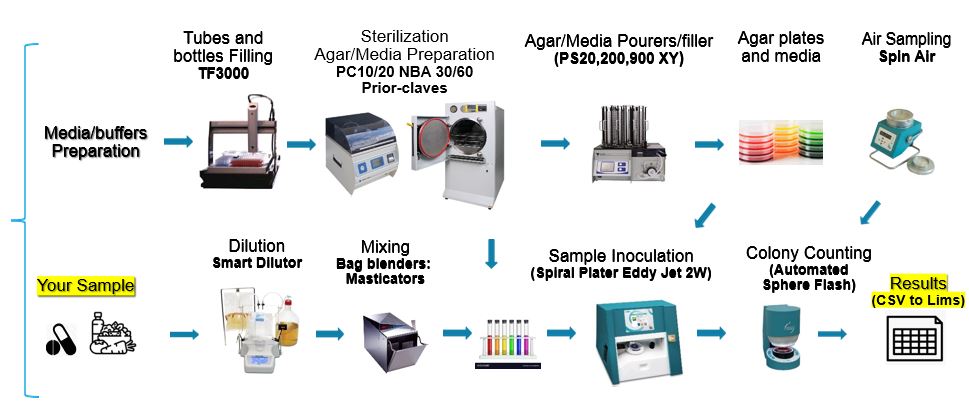 Media/buffers Preparation

Tubes and bottles Filling
TF3000

Sterilization
Agar/Media Preparation
PC10/20 NBA 30/60
Prior-claves

Agar/Media Pourers/filler
(PS20,200,900 XY)

Agar plates and media

Air Sampling
Spin Air

Your Sample

Dilution
Smart Dilutor

Mixing
Bag blenders:
Masticators

Sample Inoculation
(Spiral Plater Eddy Jet 2W)

Colony Counting
(Automated Sphere Flash)

Results
(CSV to Lims)